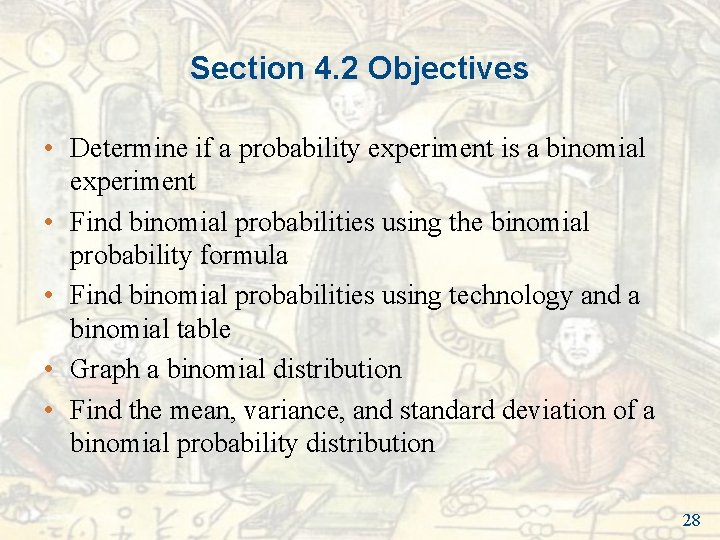 Section 4.2 Objectives

• Determine if a probability experiment is a binomial experiment
• Find binomial probabilities using the binomial probability formula
• Find binomial probabilities using technology and a binomial table
• Graph a binomial distribution
• Find the mean, variance, and standard deviation of a binomial probability distribution

28